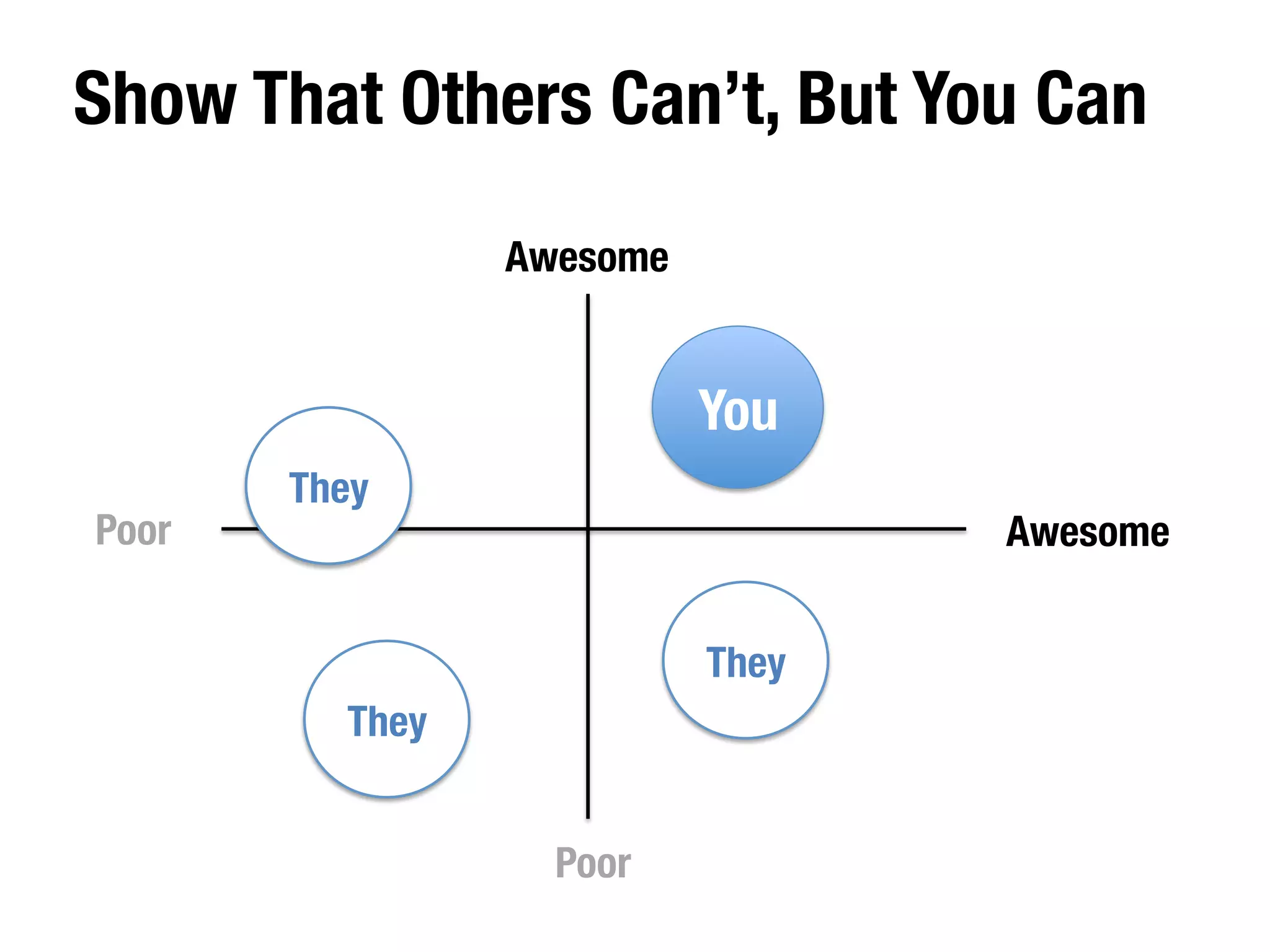 Show That Others Can’t, But You Can

Awesome

You

They

Poor

Awesome

They

They

Poor